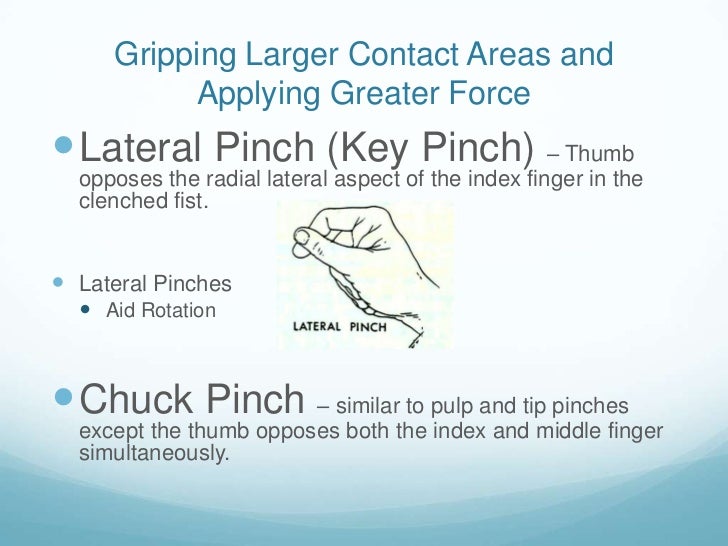 Gripping Larger Contact Areas and Applying Greater Force

Lateral Pinch (Key Pinch) – Thumb opposes the radial lateral aspect of the index finger in the clenched fist.

LATERAL PINCH

Lateral Pinches
Aid Rotation

Chuck Pinch – similar to pulp and tip pinches except the thumb opposes both the index and middle finger simultaneously.